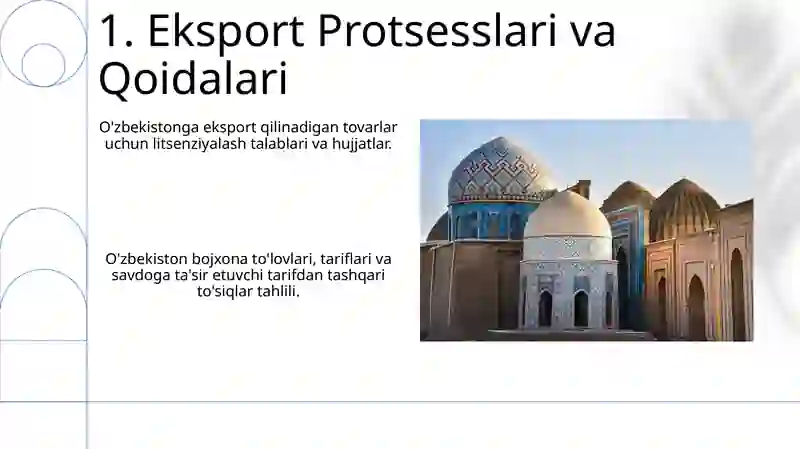 1. Eksport Protsesslari va Qoidalari

O'zbekistonga eksport qilinadigan tovarlar uchun litsenziyalash talablari va hujjatlar.

O'zbekiston bojxona to'lovlari, tariflari va savdoga ta'sir etuvchi tarifdan tashqari to'siqlar tahlili.